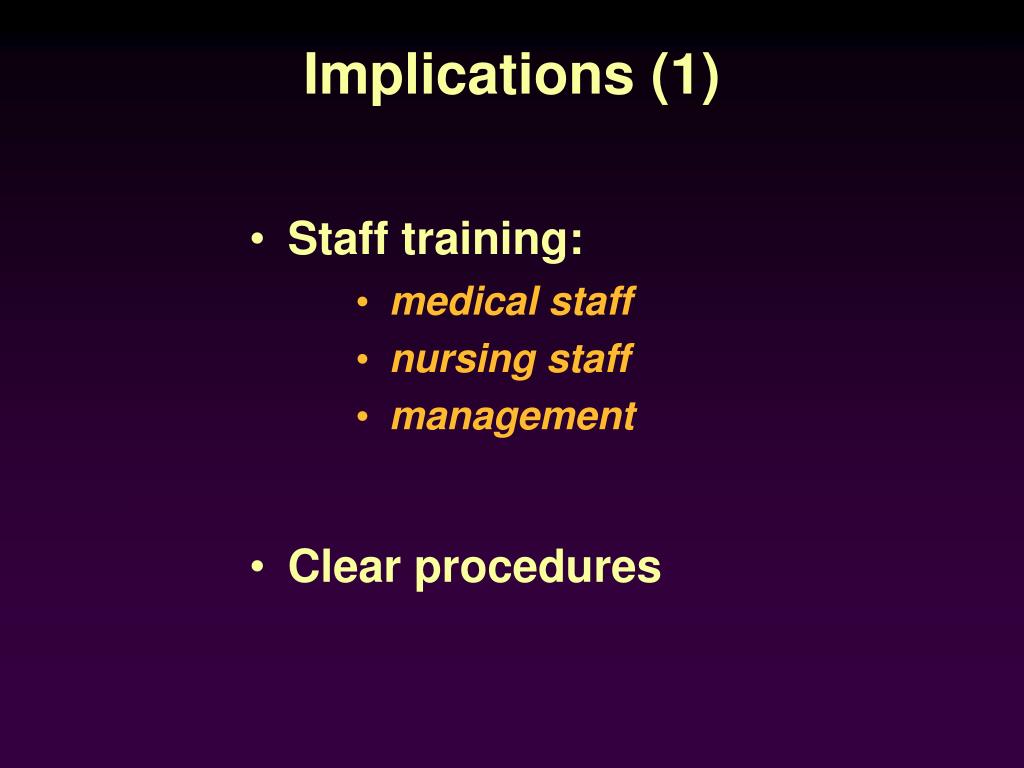 Implications (1)

• Staff training:
  • medical staff
  • nursing staff
  • management

• Clear procedures